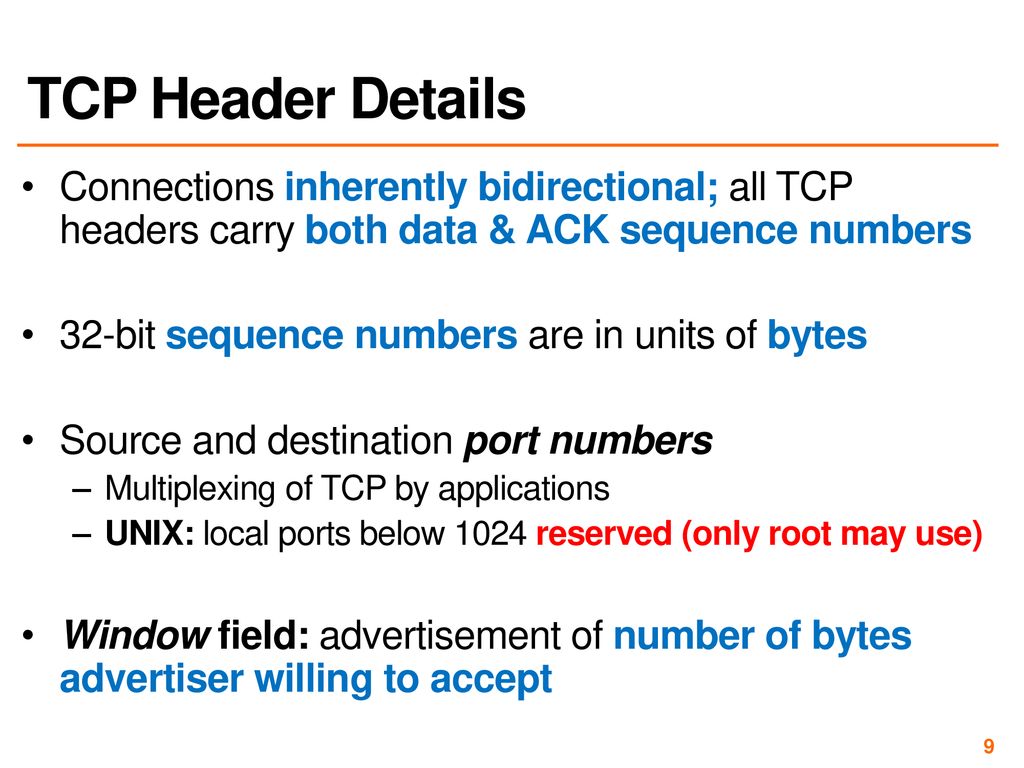 TCP Header Details

• Connections inherently bidirectional; all TCP headers carry both data & ACK sequence numbers

• 32-bit sequence numbers are in units of bytes

• Source and destination port numbers
– Multiplexing of TCP by applications
– UNIX: local ports below 1024 reserved (only root may use)

• Window field: advertisement of number of bytes advertiser willing to accept

9